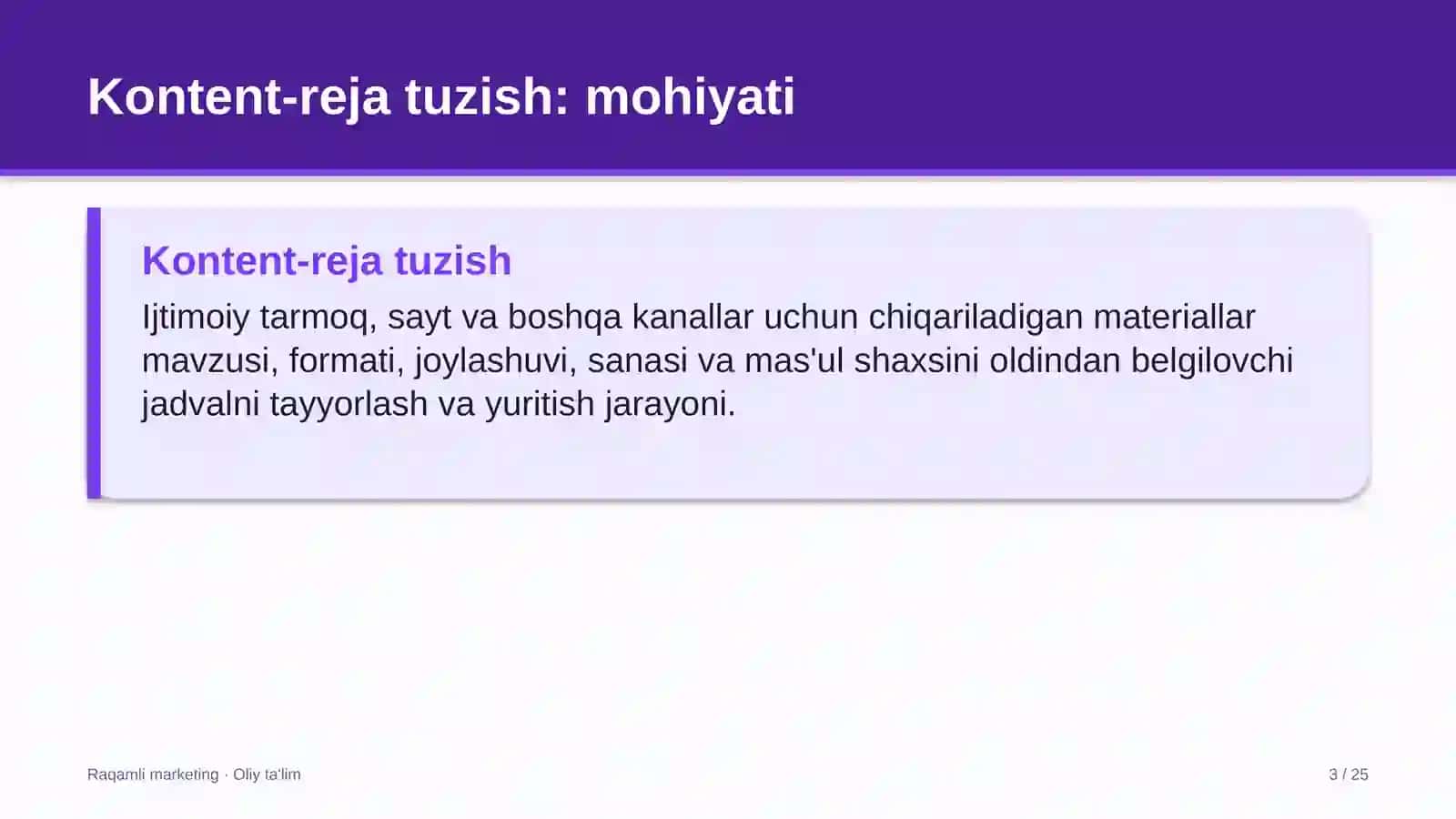 Kontent-reja tuzish: mohiyati

Kontent-reja tuzish

Ijtimoiy tarmoq, sayt va boshqa kanallar uchun chiqariladigan materiallar mavzusi, formati, joylashuvi, sanasi va mas'ul shaxsini oldindan belgilovchi jadvalni tayyorlash va yuritish jarayoni.

Raqamli marketing · Oliy ta'lim

3 / 25